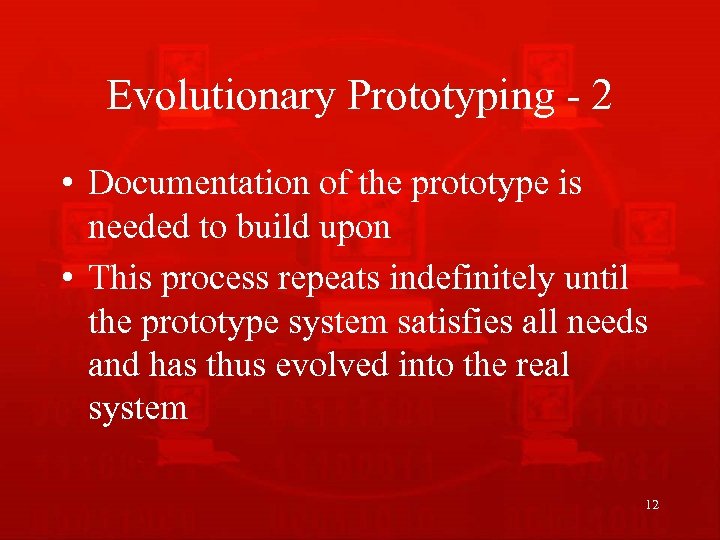 Evolutionary Prototyping - 2

• Documentation of the prototype is needed to build upon

• This process repeats indefinitely until the prototype system satisfies all needs and has thus evolved into the real system

12